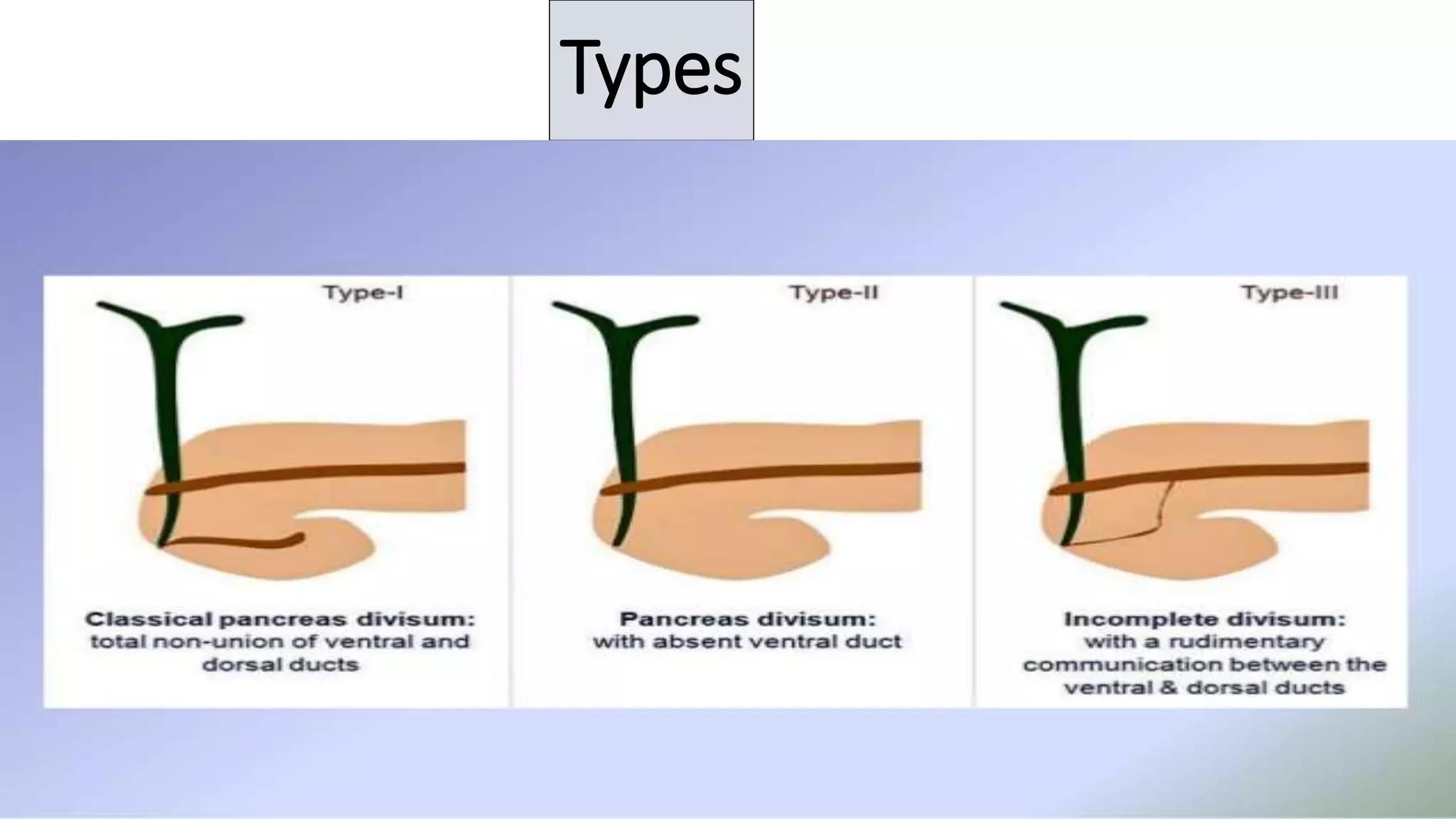 Types

Type-I

Classical pancreas divisum: total non-union of ventral and dorsal ducts

Type-II

Pancreas divisum: with absent ventral duct

Type-III

Incomplete divisum: with a rudimentary communication between the ventral & dorsal ducts